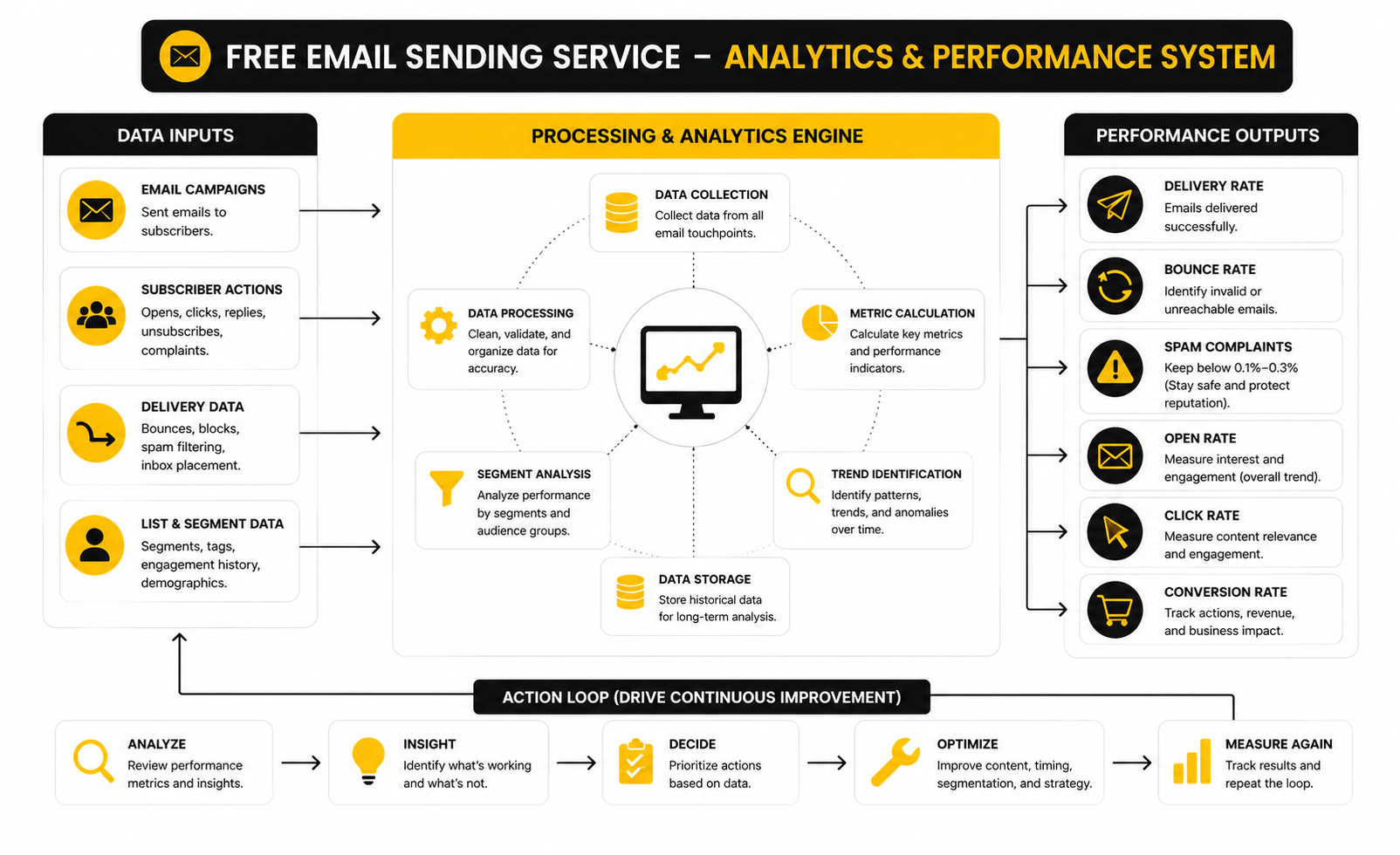 FREE EMAIL SENDING SERVICE – ANALYTICS & PERFORMANCE SYSTEM

DATA INPUTS

EMAIL CAMPAIGNS
Sent emails to subscribers.

SUBSCRIBER ACTIONS
Opens, clicks, replies, unsubscribes, complaints.

DELIVERY DATA
Bounces, blocks, spam filtering, inbox placement.

LIST & SEGMENT DATA
Segments, tags, engagement history, demographics.

PROCESSING & ANALYTICS ENGINE

DATA COLLECTION
Collect data from all email touchpoints.

DATA PROCESSING
Clean, validate, and organize data for accuracy.

METRIC CALCULATION
Calculate key metrics and performance indicators.

SEGMENT ANALYSIS
Analyze performance by segments and audience groups.

TREND IDENTIFICATION
Identify patterns, trends, and anomalies over time.

DATA STORAGE
Store historical data for long-term analysis.

PERFORMANCE OUTPUTS

DELIVERY RATE
Emails delivered successfully.

BOUNCE RATE
Identify invalid or unreachable emails.

SPAM COMPLAINTS
Keep below 0.1%–0.3% (Stay safe and protect reputation).

OPEN RATE
Measure interest and engagement (overall trend).

CLICK RATE
Measure content relevance and engagement.

CONVERSION RATE
Track actions, revenue, and business impact.

ACTION LOOP (DRIVE CONTINUOUS IMPROVEMENT)

ANALYZE
Review performance metrics and insights.

INSIGHT
Identify what's working and what's not.

DECIDE
Prioritize actions based on data.

OPTIMIZE
Improve content, timing, segmentation, and strategy.

MEASURE AGAIN
Track results and repeat the loop.